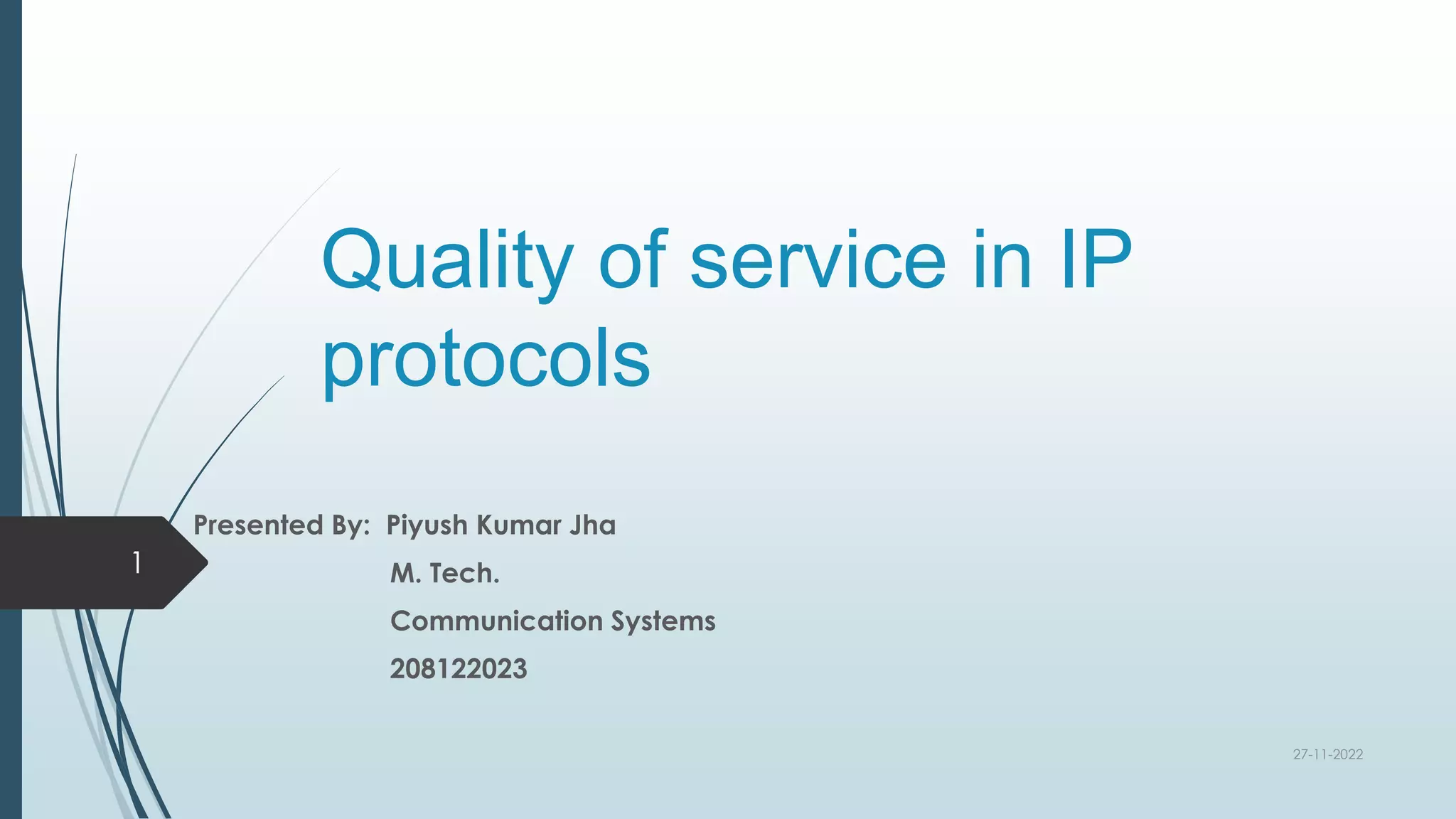 Quality of service in IP protocols

1

Presented By: Piyush Kumar Jha
M. Tech.
Communication Systems
208122023

27-11-2022